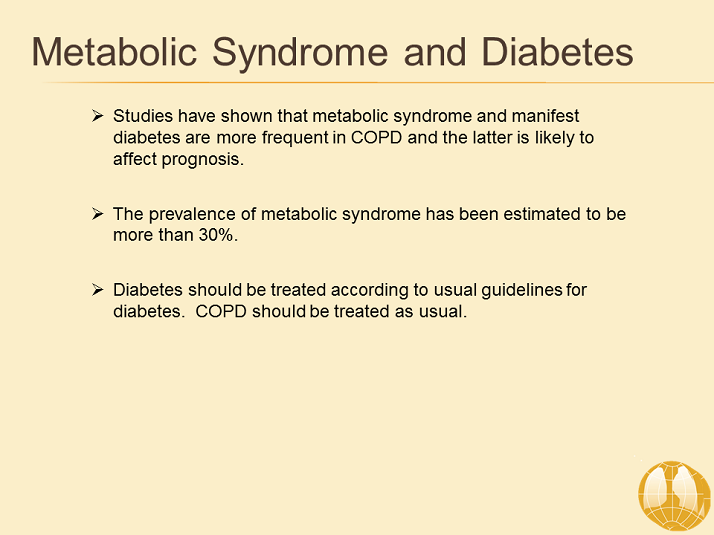 Metabolic Syndrome and Diabetes

➢ Studies have shown that metabolic syndrome and manifest diabetes are more frequent in COPD and the latter is likely to affect prognosis.

➢ The prevalence of metabolic syndrome has been estimated to be more than 30%.

➢ Diabetes should be treated according to usual guidelines for diabetes. COPD should be treated as usual.